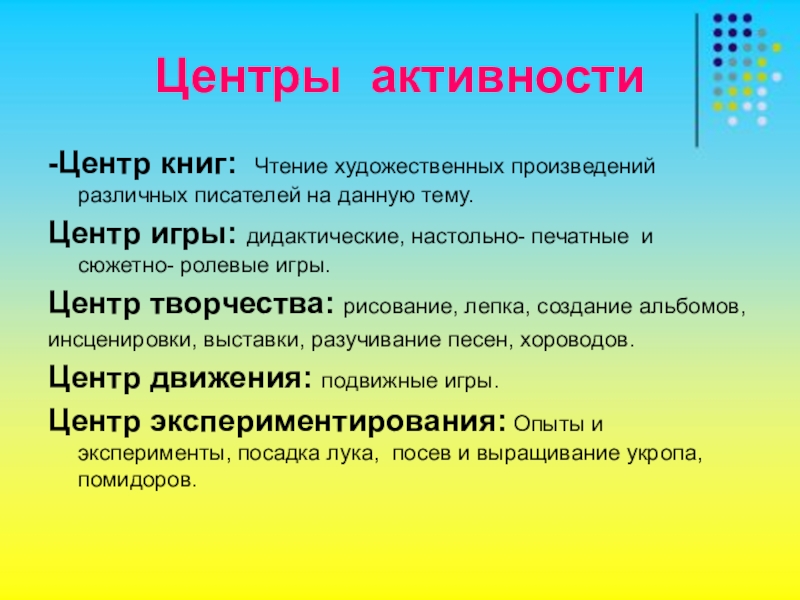 Центры активности

-Центр книг: Чтение художественных произведений различных писателей на данную тему.

Центр игры: дидактические, настольно- печатные и сюжетно- ролевые игры.

Центр творчества: рисование, лепка, создание альбомов,

инсценировки, выставки, разучивание песен, хороводов.

Центр движения: подвижные игры.

Центр экспериментирования: Опыты и эксперименты, посадка лука, посев и выращивание укропа, помидоров.